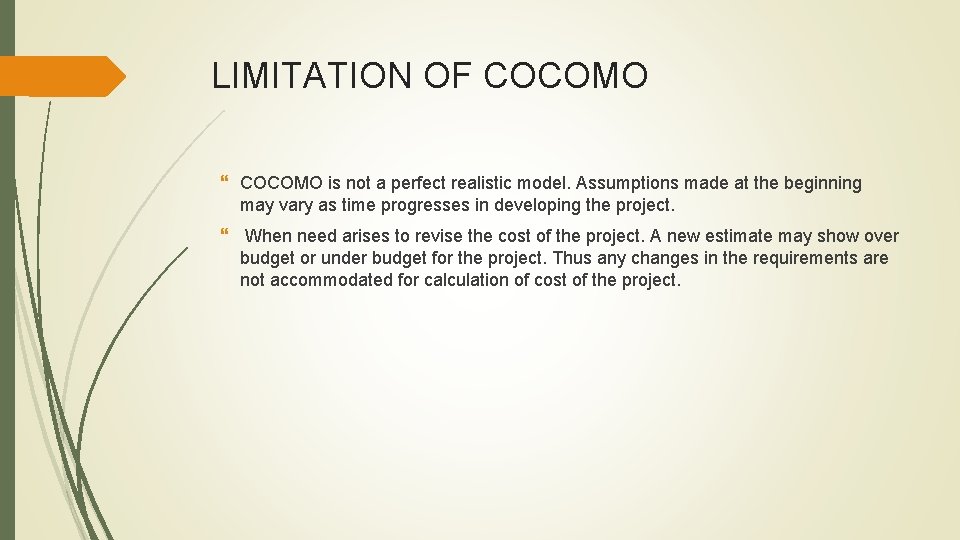 LIMITATION OF COCOMO

COCOMO is not a perfect realistic model. Assumptions made at the beginning may vary as time progresses in developing the project.

When need arises to revise the cost of the project. A new estimate may show over budget or under budget for the project. Thus any changes in the requirements are not accommodated for calculation of cost of the project.